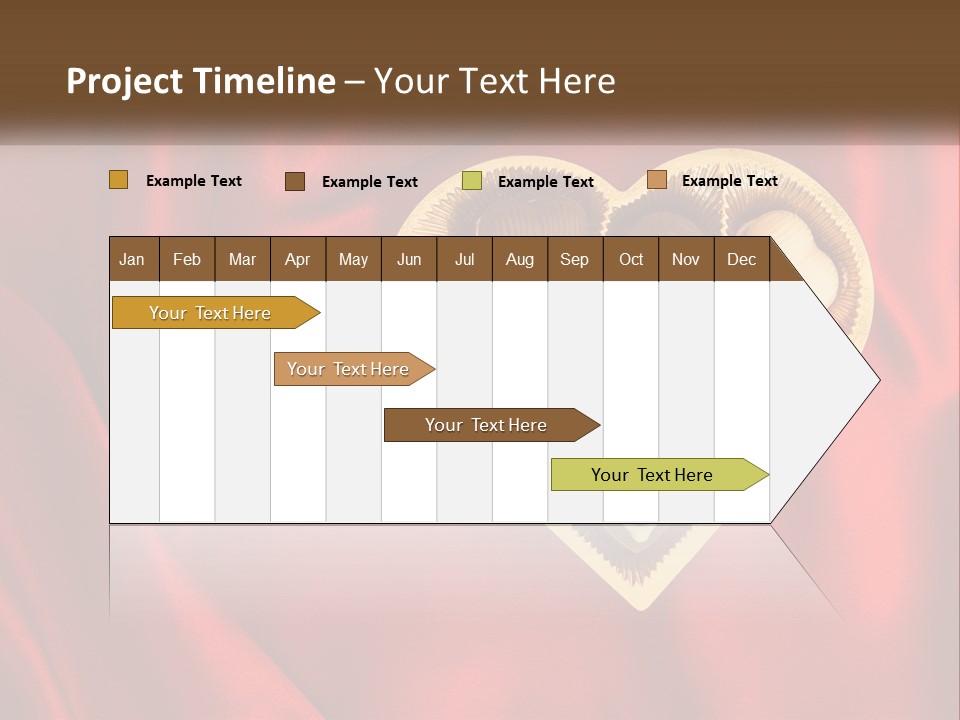 Project Timeline – Your Text Here

Example Text
Example Text
Example Text
Example Text

| Jan | Feb | Mar | Apr | May | Jun | Jul | Aug | Sep | Oct | Nov | Dec |
|---|---|---|---|---|---|---|---|---|---|---|---|

Your Text Here

Your Text Here

Your Text Here

Your Text Here